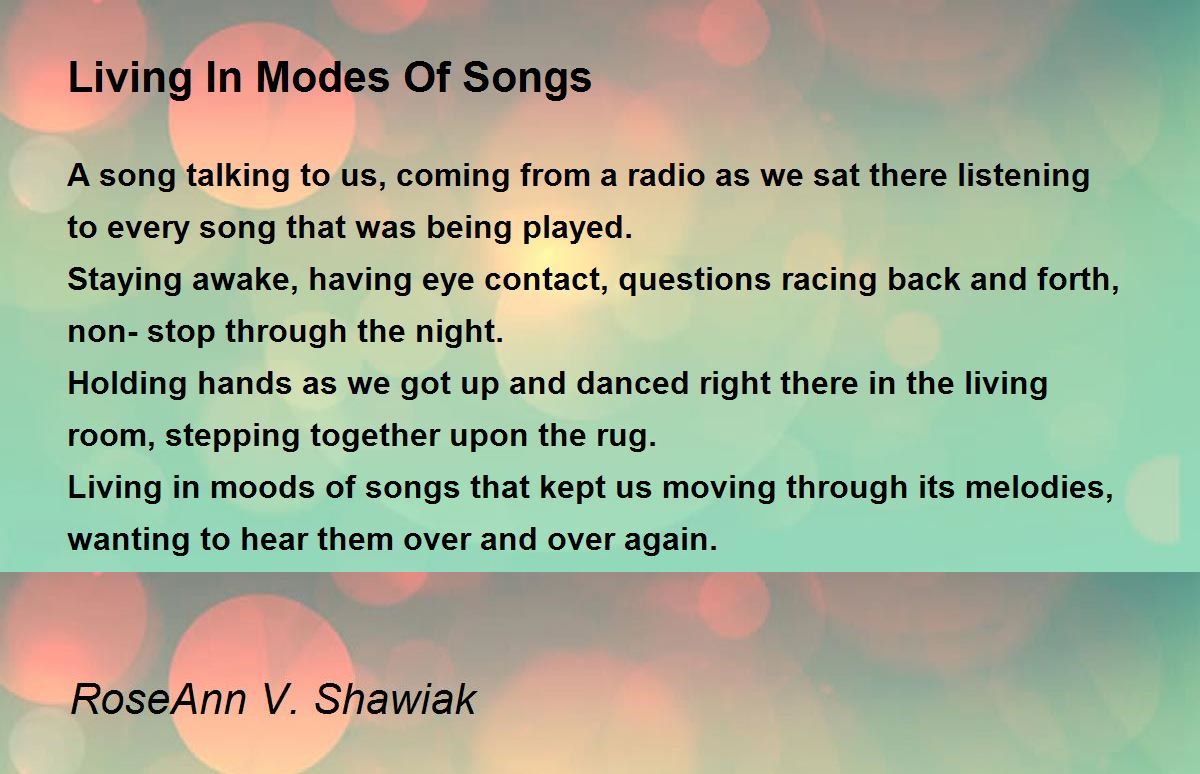 Living In Modes Of Songs

A song talking to us, coming from a radio as we sat there listening to every song that was being played.
Staying awake, having eye contact, questions racing back and forth, non- stop through the night.
Holding hands as we got up and danced right there in the living room, stepping together upon the rug.
Living in moods of songs that kept us moving through its melodies, wanting to hear them over and over again.

RoseAnn V. Shawiak